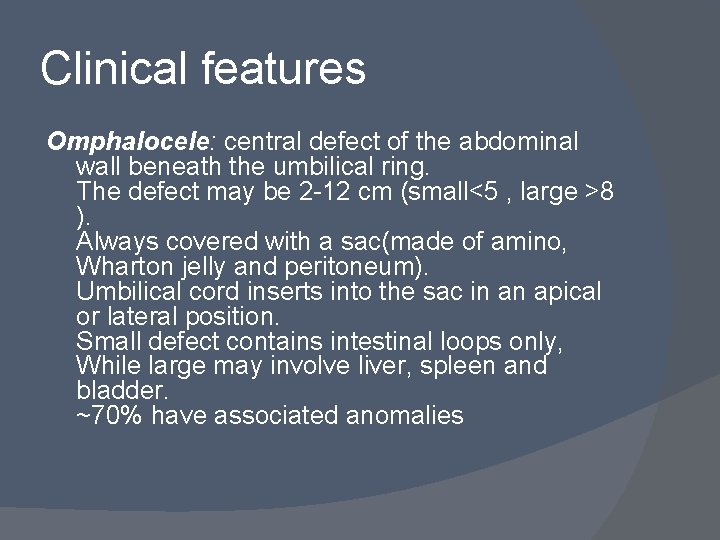 Clinical features

Omphalocele: central defect of the abdominal wall beneath the umbilical ring.
The defect may be 2-12 cm (small<5 , large >8 ).
Always covered with a sac(made of amino, Wharton jelly and peritoneum).
Umbilical cord inserts into the sac in an apical or lateral position.
Small defect contains intestinal loops only, While large may involve liver, spleen and bladder.
~70% have associated anomalies